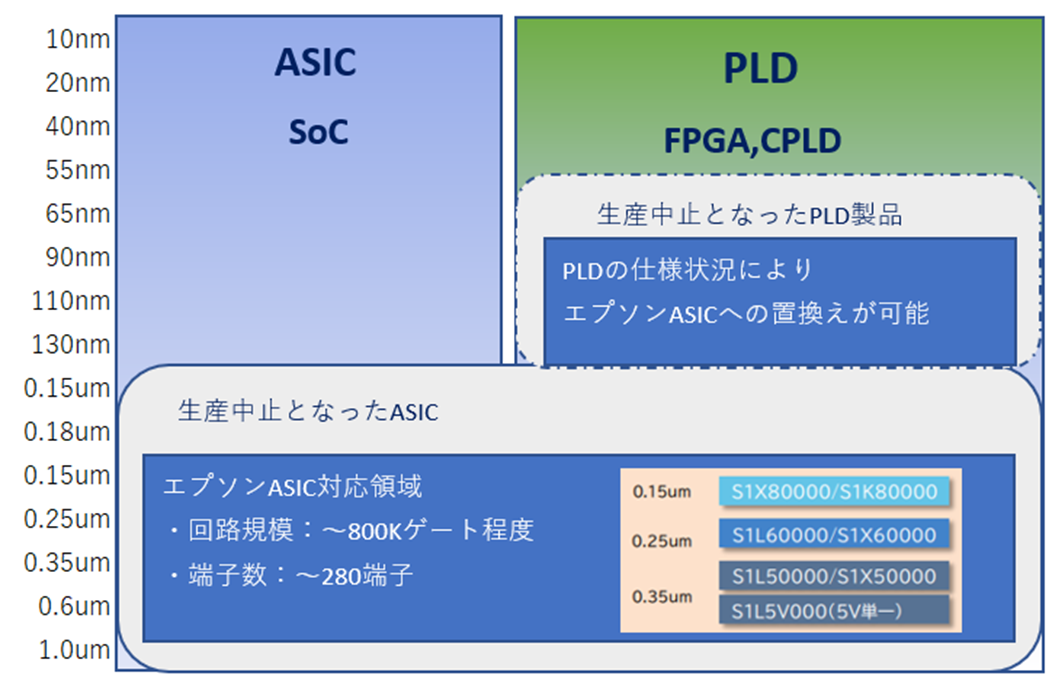 10nm
20nm
40nm
55nm
65nm
90nm
110nm
130nm
0.15um
0.18um
0.15um
0.25um
0.35um
0.6um
1.0um

ASIC

SoC

PLD

FPGA,CPLD

生産中止となったPLD製品

PLDの仕様状況により
エプソンASICへの置換えが可能

生産中止となったASIC

エプソンASIC対応領域
・回路規模：～800Kゲート程度
・端子数：～280端子

0.15um S1X80000/S1K80000
0.25um S1L60000/S1X60000
0.35um S1L50000/S1X50000
S1L5V000(5V単一)